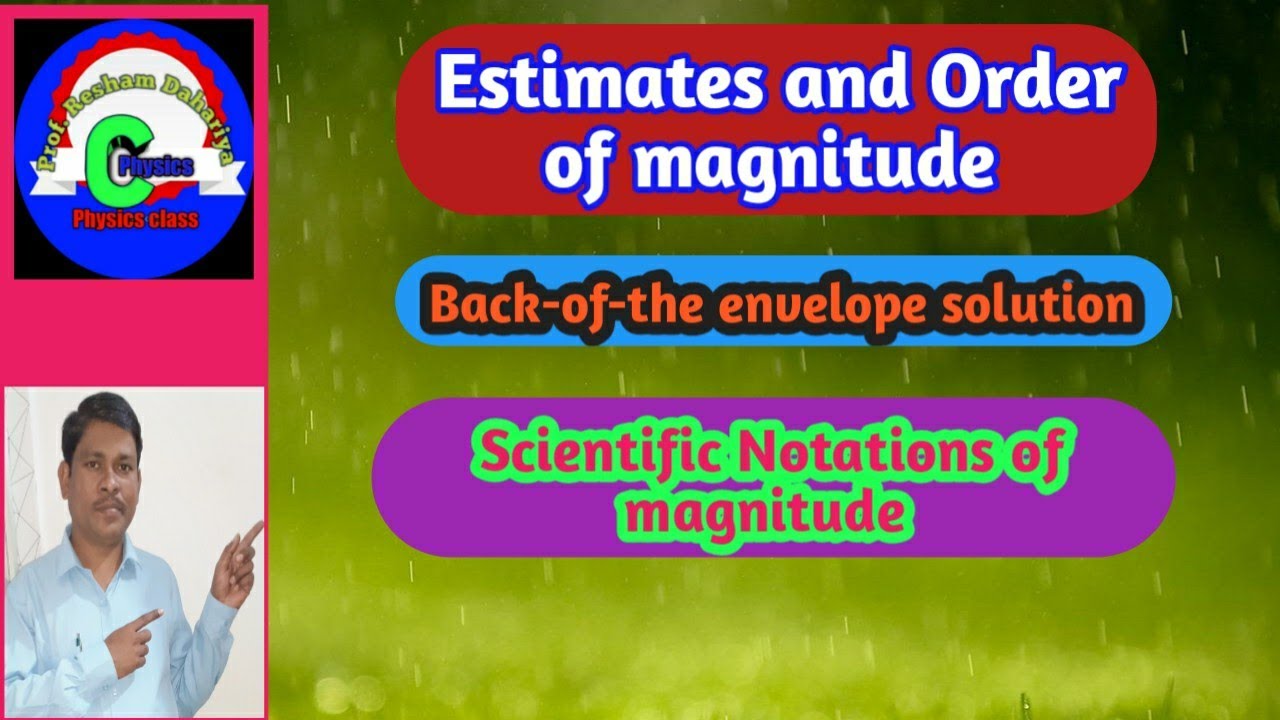 Prof. Resham Dahariya
C Physics
Physics class

Estimates and Order of magnitude

Back-of-the envelope solution

Scientific Notations of magnitude